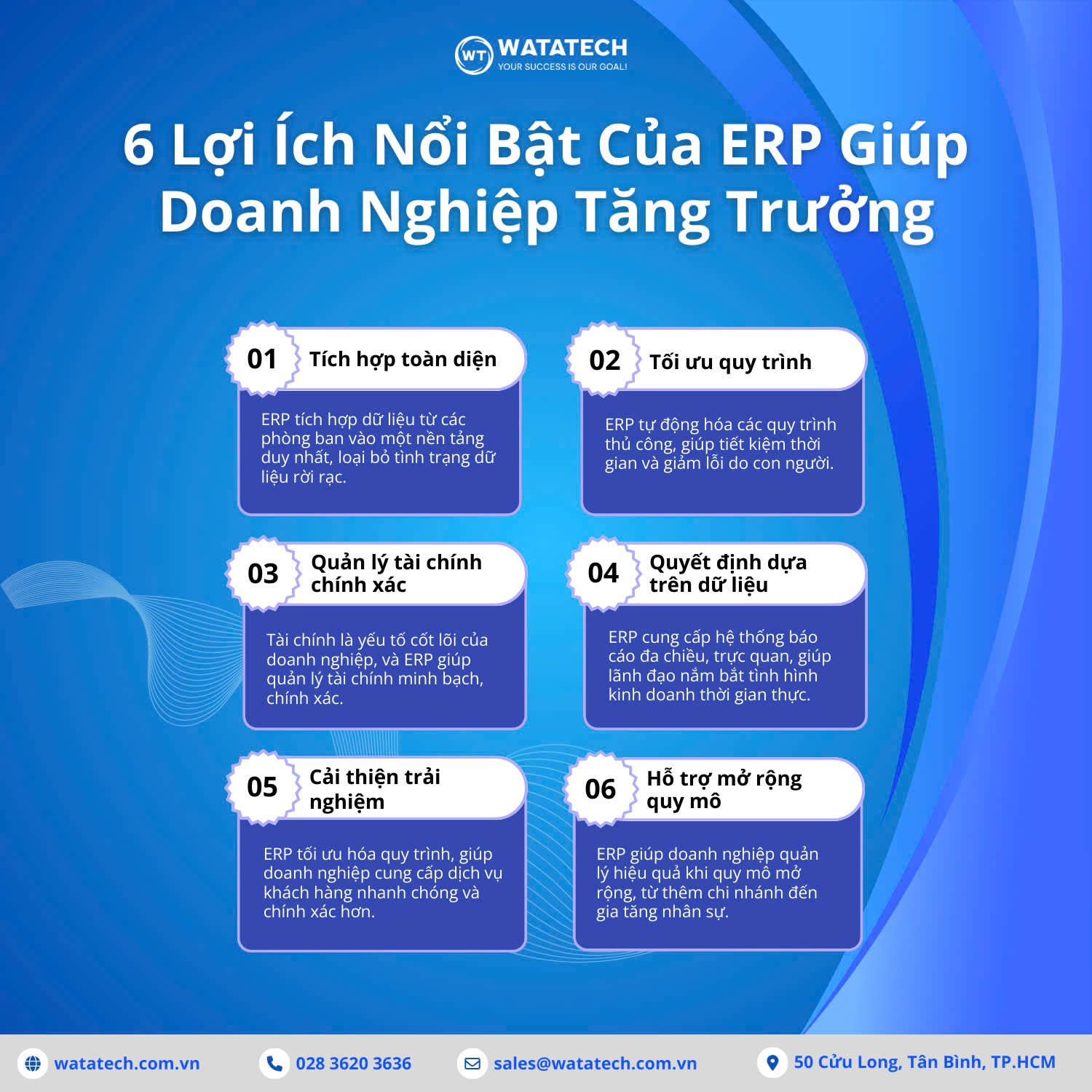 WT WATATECH
YOUR SUCCESS IS OUR GOAL!

6 Lợi Ích Nổi Bật Của ERP Giúp Doanh Nghiệp Tăng Trưởng

01 Tích hợp toàn diện

ERP tích hợp dữ liệu từ các phòng ban vào một nền tảng duy nhất, loại bỏ tình trạng dữ liệu rời rạc.

02 Tối ưu quy trình

ERP tự động hóa các quy trình thủ công, giúp tiết kiệm thời gian và giảm lỗi do con người.

03 Quản lý tài chính chính xác

Tài chính là yếu tố cốt lõi của doanh nghiệp, và ERP giúp quản lý tài chính minh bạch, chính xác.

04 Quyết định dựa trên dữ liệu

ERP cung cấp hệ thống báo cáo đa chiều, trực quan, giúp lãnh đạo nắm bắt tình hình kinh doanh thời gian thực.

05 Cải thiện trải nghiệm

ERP tối ưu hóa quy trình, giúp doanh nghiệp cung cấp dịch vụ khách hàng nhanh chóng và chính xác hơn.

06 Hỗ trợ mở rộng quy mô

ERP giúp doanh nghiệp quản lý hiệu quả khi quy mô mở rộng, từ thêm chi nhánh đến gia tăng nhân sự.

watatech.com.vn
028 3620 3636
sales@watatech.com.vn
50 Cửu Long, Tân Bình, TP.HCM